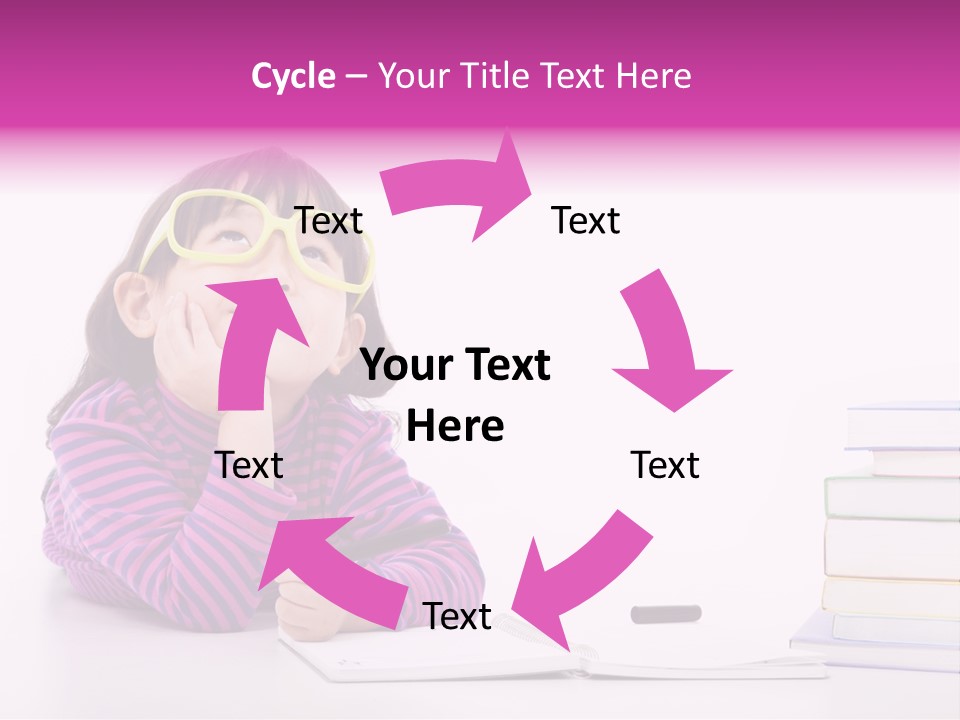 Cycle – Your Title Text Here

Text

Text

Your Text Here

Text

Text

Text